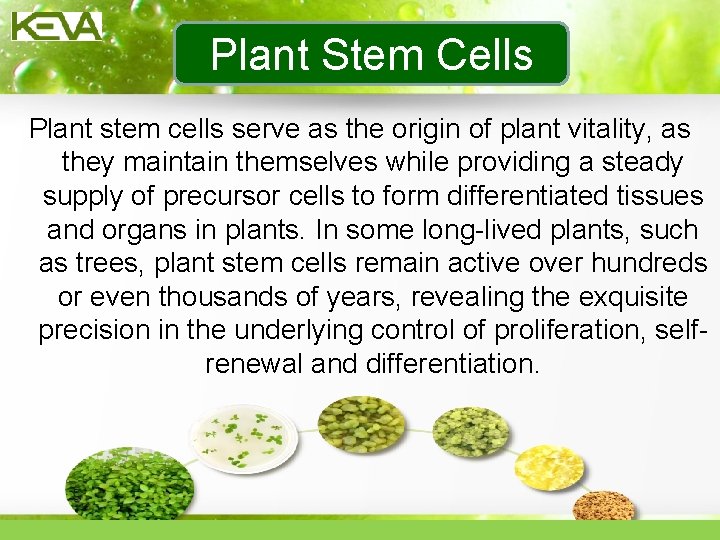 KEVA

Plant Stem Cells

Plant stem cells serve as the origin of plant vitality, as they maintain themselves while providing a steady supply of precursor cells to form differentiated tissues and organs in plants. In some long-lived plants, such as trees, plant stem cells remain active over hundreds or even thousands of years, revealing the exquisite precision in the underlying control of proliferation, self-renewal and differentiation.